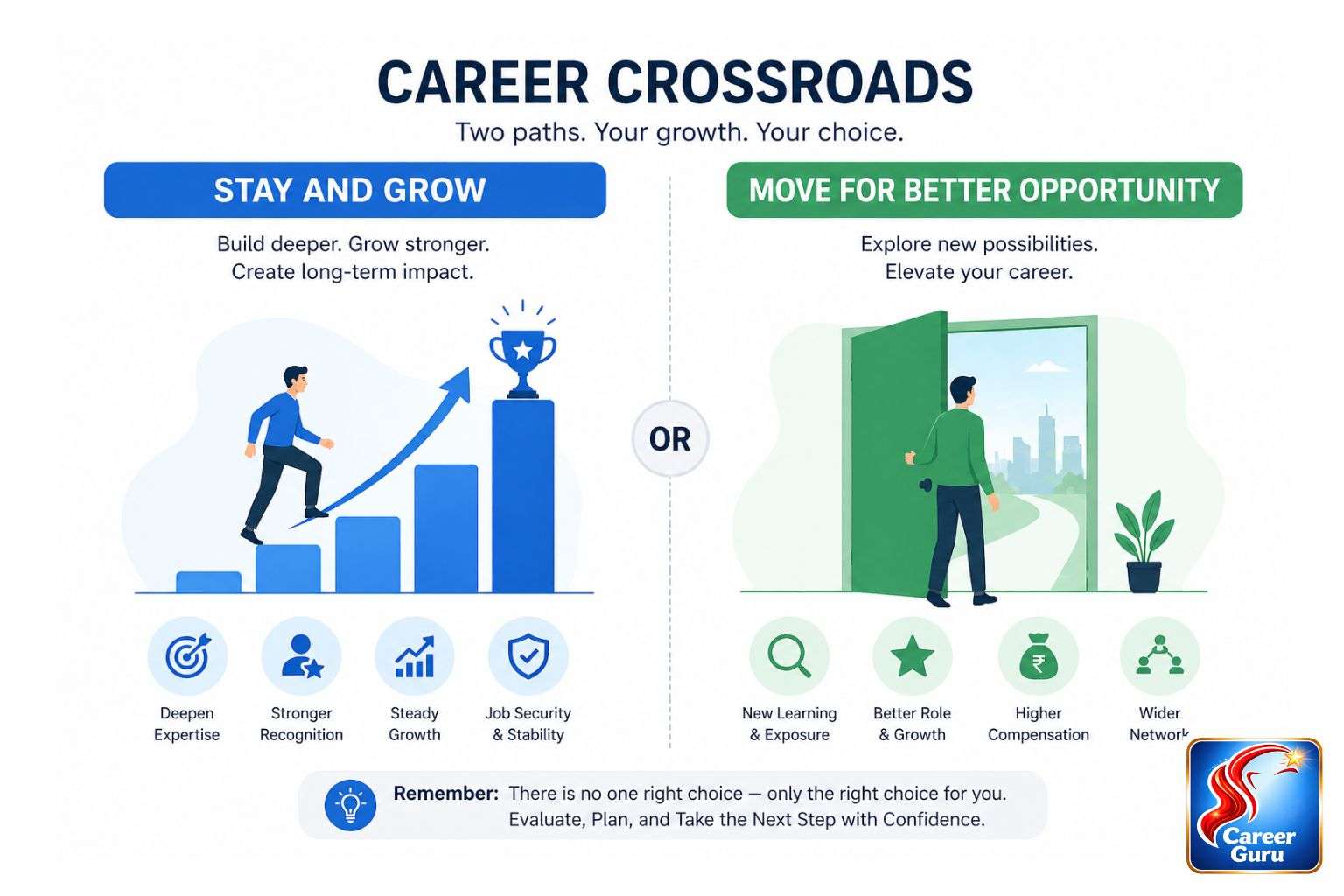 CAREER CROSSROADS

Two paths. Your growth. Your choice.

STAY AND GROW

Build deeper. Grow stronger. Create long-term impact.

Deepen Expertise

Stronger Recognition

Steady Growth

Job Security & Stability

OR

MOVE FOR BETTER OPPORTUNITY

Explore new possibilities. Elevate your career.

New Learning & Exposure

Better Role & Growth

Higher Compensation

Wider Network

Remember: There is no one right choice — only the right choice for you. Evaluate, Plan, and Take the Next Step with Confidence.

Career Guru